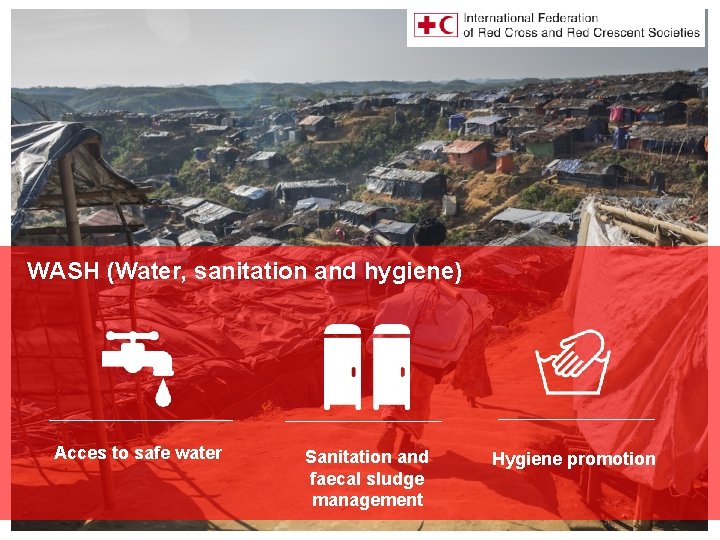 International Federation of Red Cross and Red Crescent Societies

WASH (Water, sanitation and hygiene)

Acces to safe water

Sanitation and faecal sludge management

Hygiene promotion